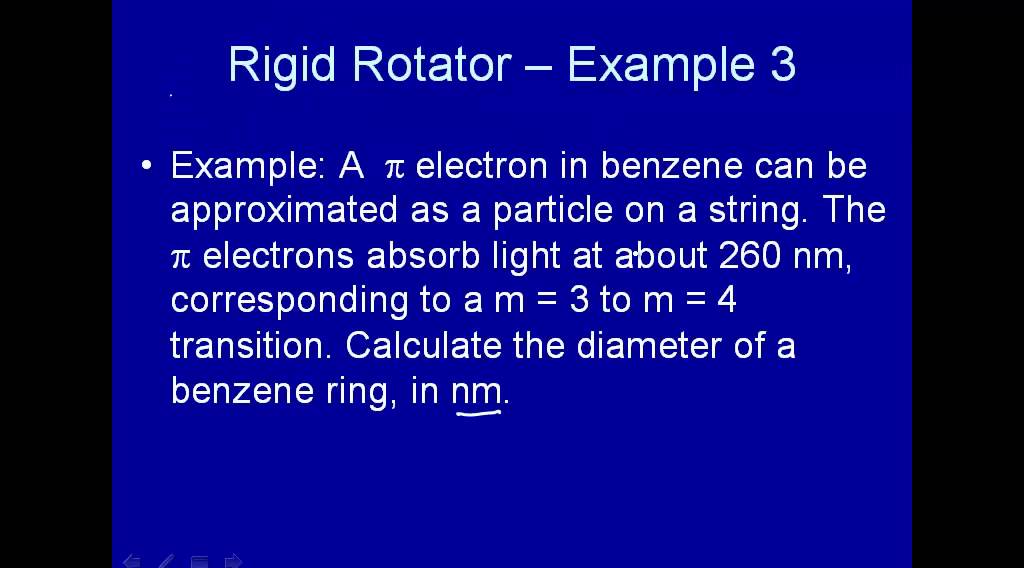 Rigid Rotator – Example 3

• Example: A $\pi$ electron in benzene can be approximated as a particle on a string. The $\pi$ electrons absorb light at about 260 nm, corresponding to a m = 3 to m = 4 transition. Calculate the diameter of a benzene ring, in nm.